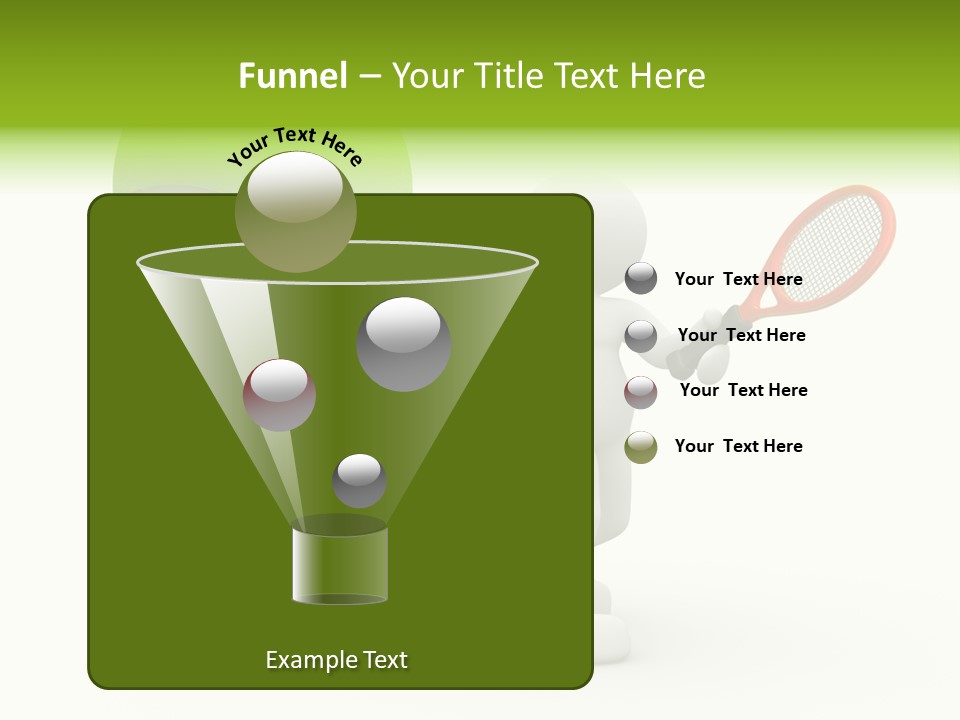 Funnel – Your Title Text Here

Your Text Here

Your Text Here

Your Text Here

Your Text Here

Your Text Here

Example Text